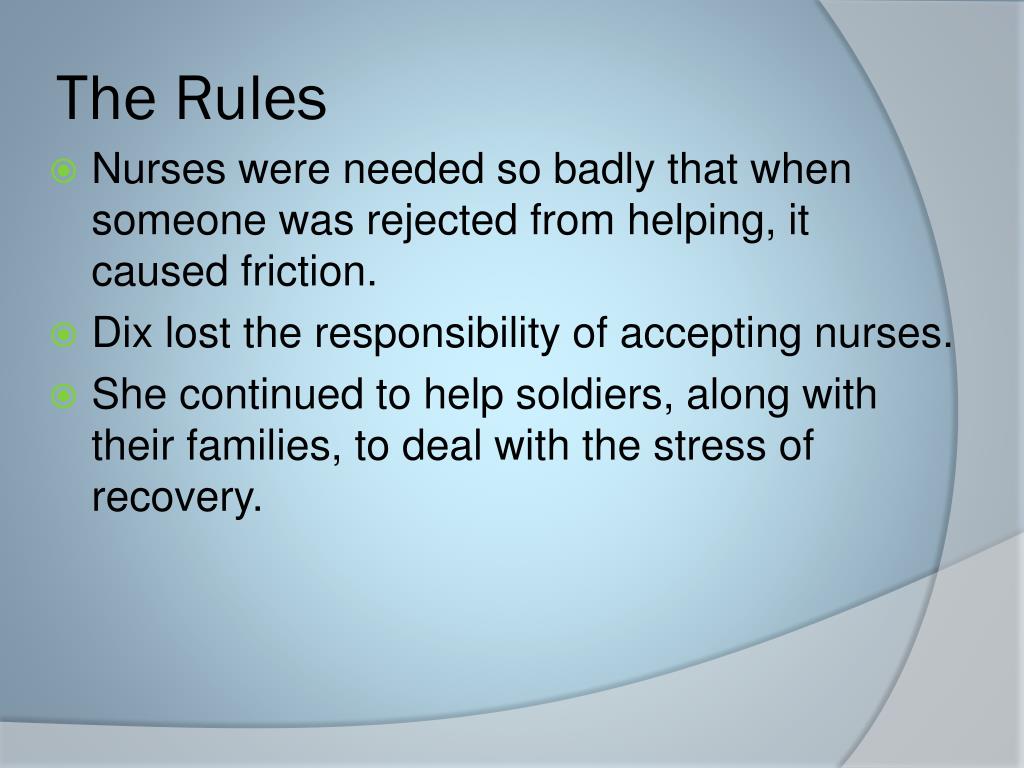 The Rules

Nurses were needed so badly that when someone was rejected from helping, it caused friction.

Dix lost the responsibility of accepting nurses.

She continued to help soldiers, along with their families, to deal with the stress of recovery.